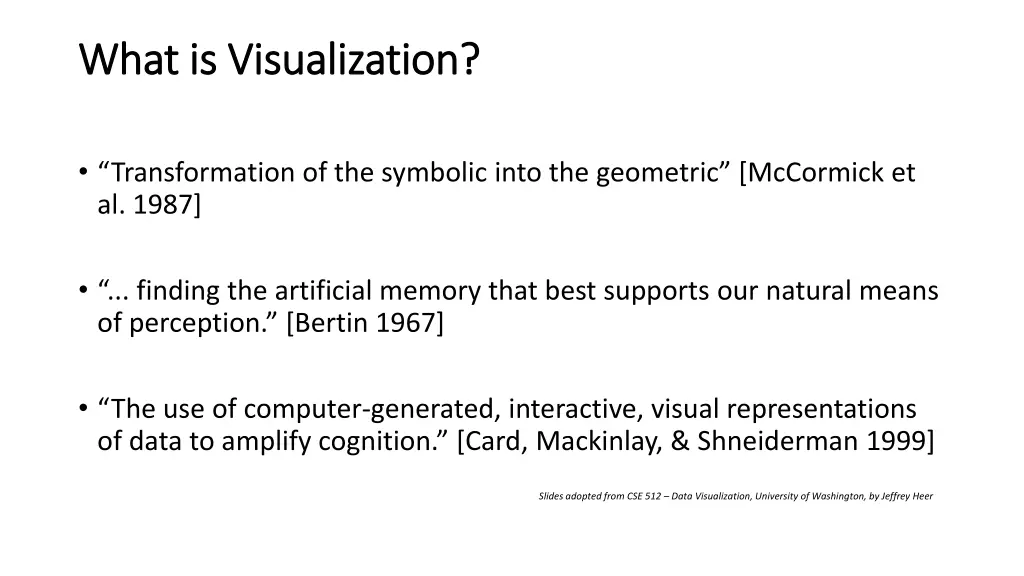 What is Visualization?

• “Transformation of the symbolic into the geometric” [McCormick et al. 1987]

• “... finding the artificial memory that best supports our natural means of perception.” [Bertin 1967]

• “The use of computer-generated, interactive, visual representations of data to amplify cognition.” [Card, Mackinlay, & Shneiderman 1999]

Slides adopted from CSE 512 – Data Visualization, University of Washington, by Jeffrey Heer